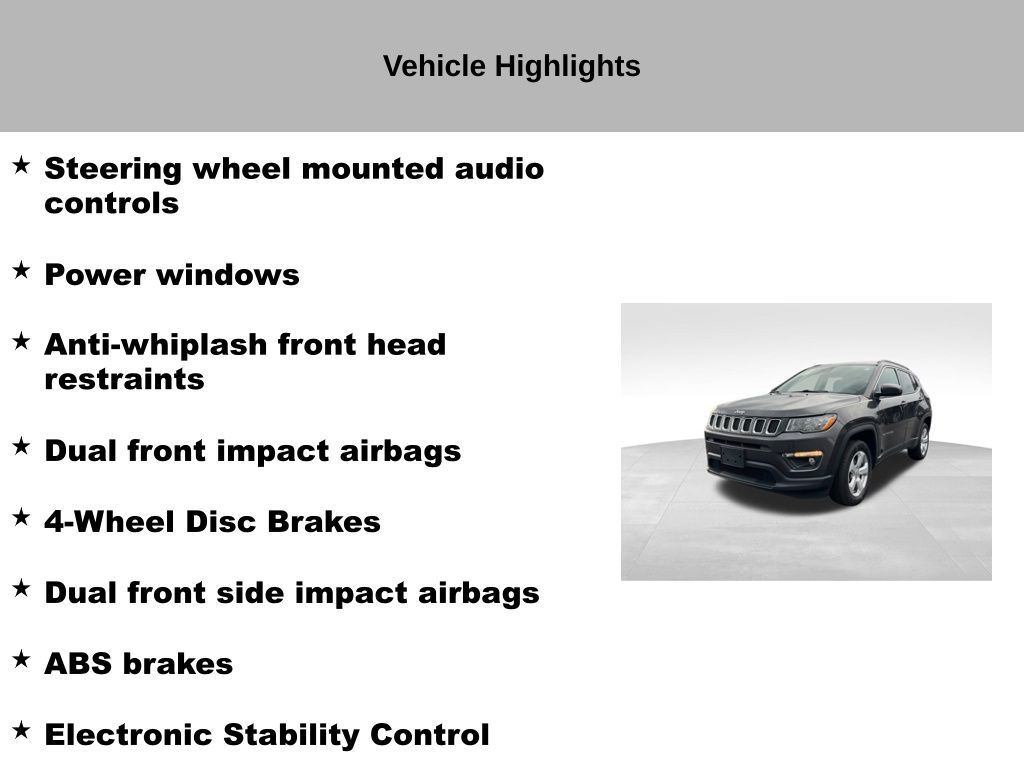 Vehicle Highlights

★ Steering wheel mounted audio controls

★ Power windows

★ Anti-whiplash front head restraints

★ Dual front impact airbags

★ 4-Wheel Disc Brakes

★ Dual front side impact airbags

★ ABS brakes

★ Electronic Stability Control